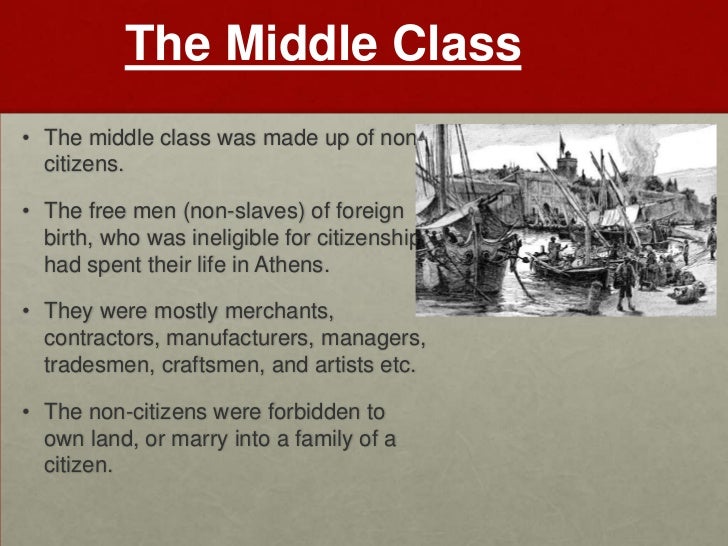 The Middle Class

• The middle class was made up of non citizens.

• The free men (non-slaves) of foreign birth, who was ineligible for citizenship had spent their life in Athens.

• They were mostly merchants, contractors, manufacturers, managers, tradesmen, craftsmen, and artists etc.

• The non-citizens were forbidden to own land, or marry into a family of a citizen.